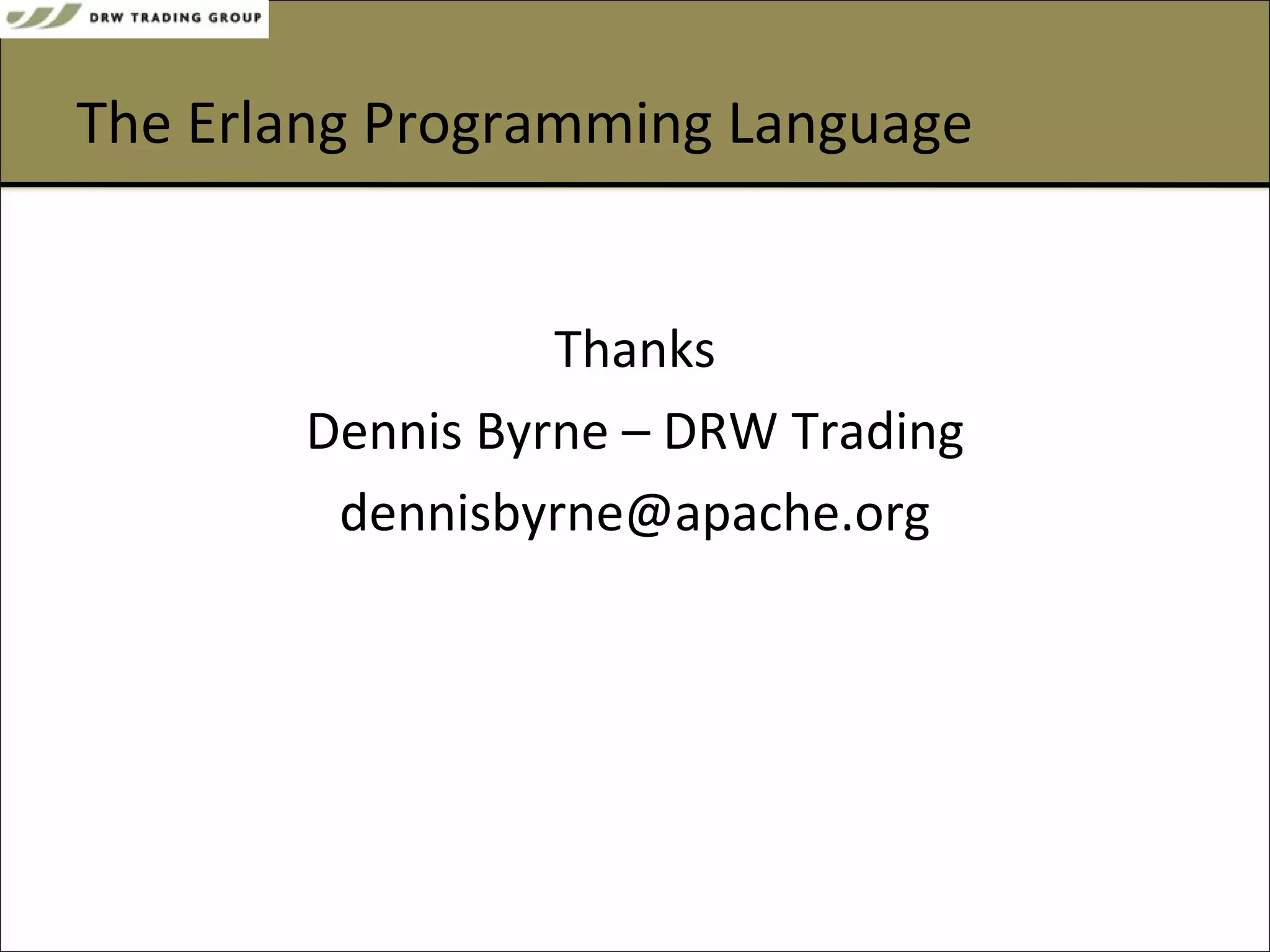 DRW TRADING GROUP

The Erlang Programming Language

Thanks

Dennis Byrne – DRW Trading

dennisbyrne@apache.org